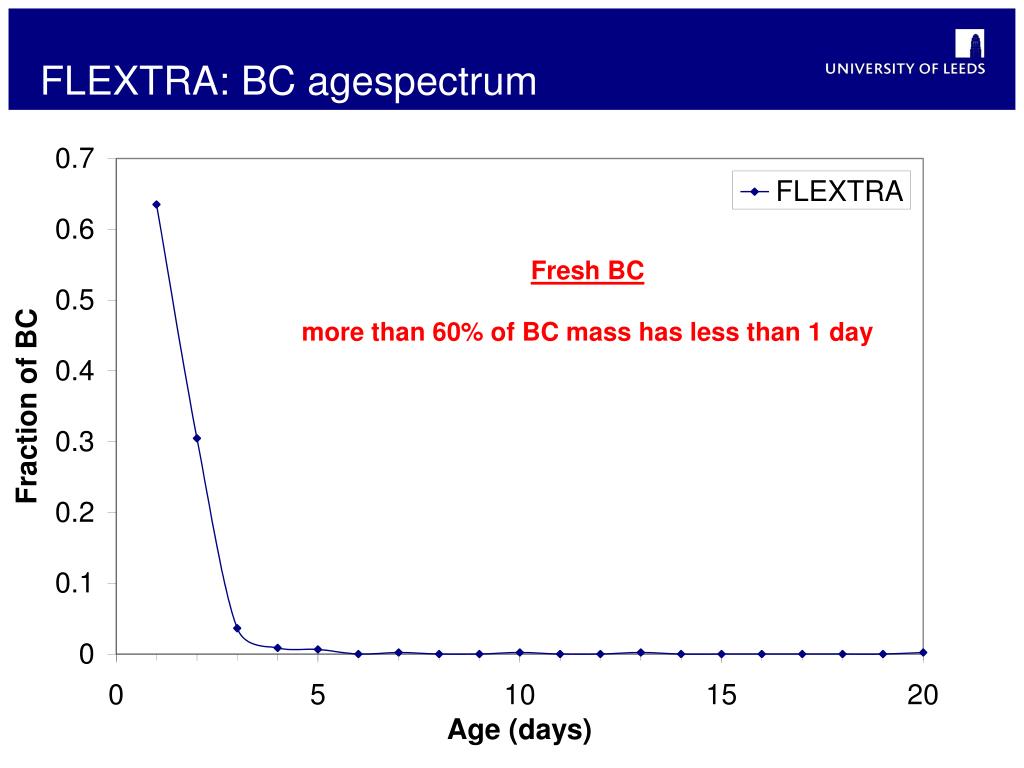 FLEXTRA: BC agespectrum

UNIVERSITY OF LEEDS

FLEXTRA

Fresh BC

more than 60% of BC mass has less than 1 day

Fraction of BC

0.7
0.6
0.5
0.4
0.3
0.2
0.1
0

0
5
10
15
20

Age (days)